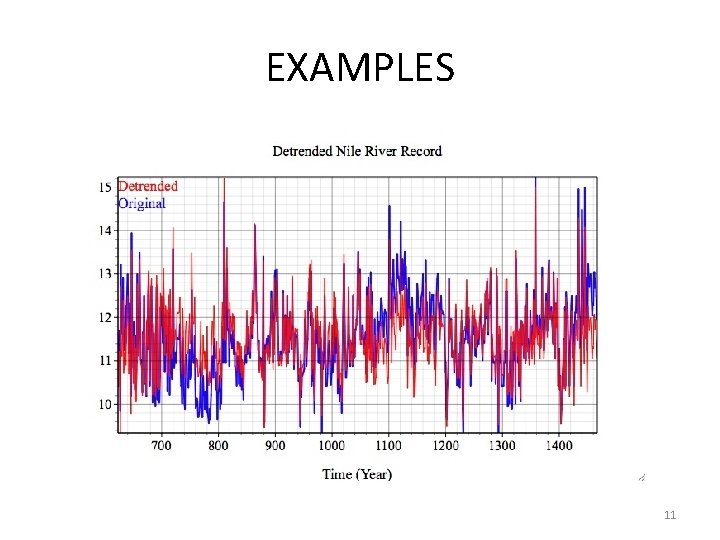 EXAMPLES

Detrended Nile River Record

Detrended
Original

15
14
13
12
11
10

700 800 900 1000 1100 1200 1300 1400

Time (Year)

11